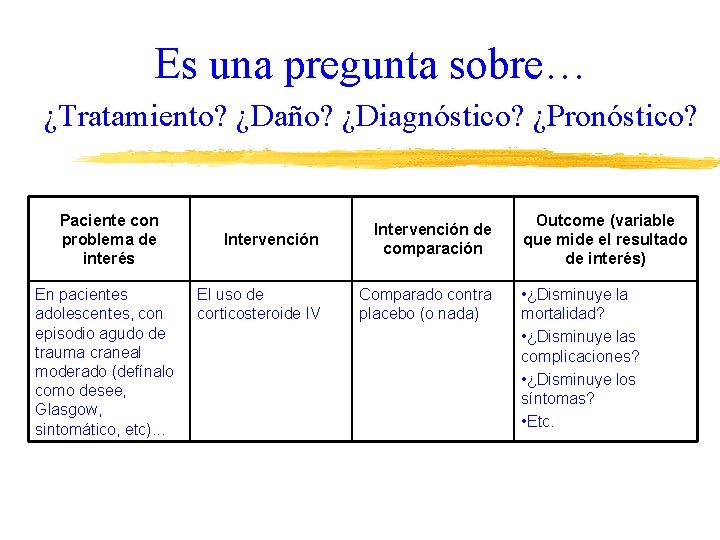 Es una pregunta sobre…

¿Tratamiento? ¿Daño? ¿Diagnóstico? ¿Pronóstico?

| Paciente con problema de interés | Intervención | Intervención de comparación | Outcome (variable que mide el resultado de interés) |
|---|---|---|---|
| En pacientes adolescentes, con episodio agudo de trauma craneal moderado (defínalo como desee, Glasgow, sintomático, etc)… | El uso de corticosteroide IV | Comparado contra placebo (o nada) | •¿Disminuye la mortalidad? •¿Disminuye las complicaciones? •¿Disminuye los síntomas? •Etc. |